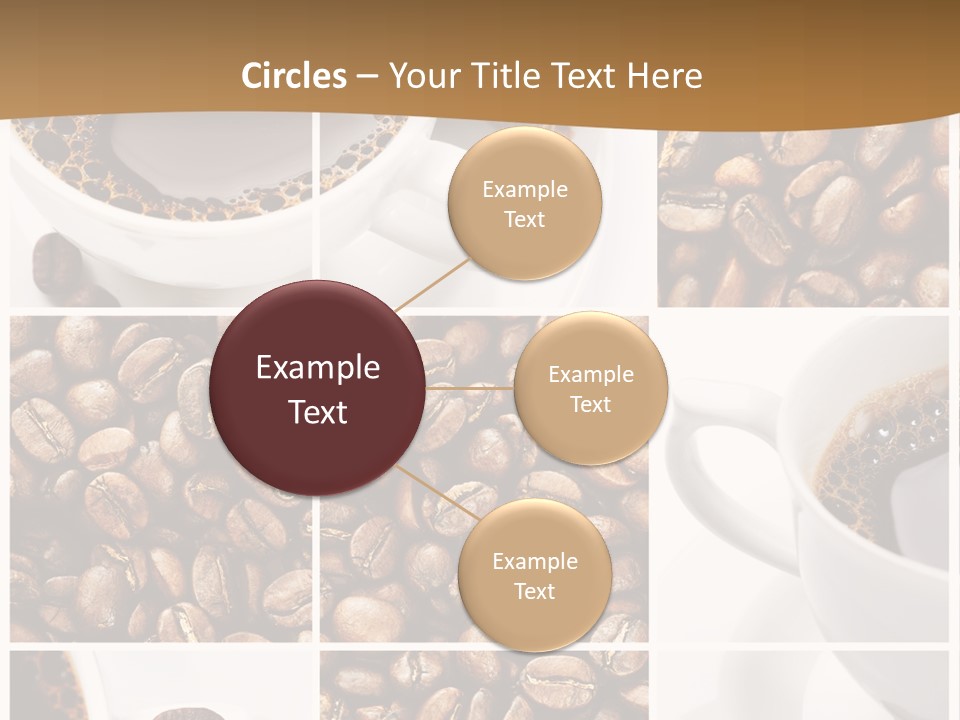 Circles – Your Title Text Here

Example Text

Example Text

Example Text

Example Text